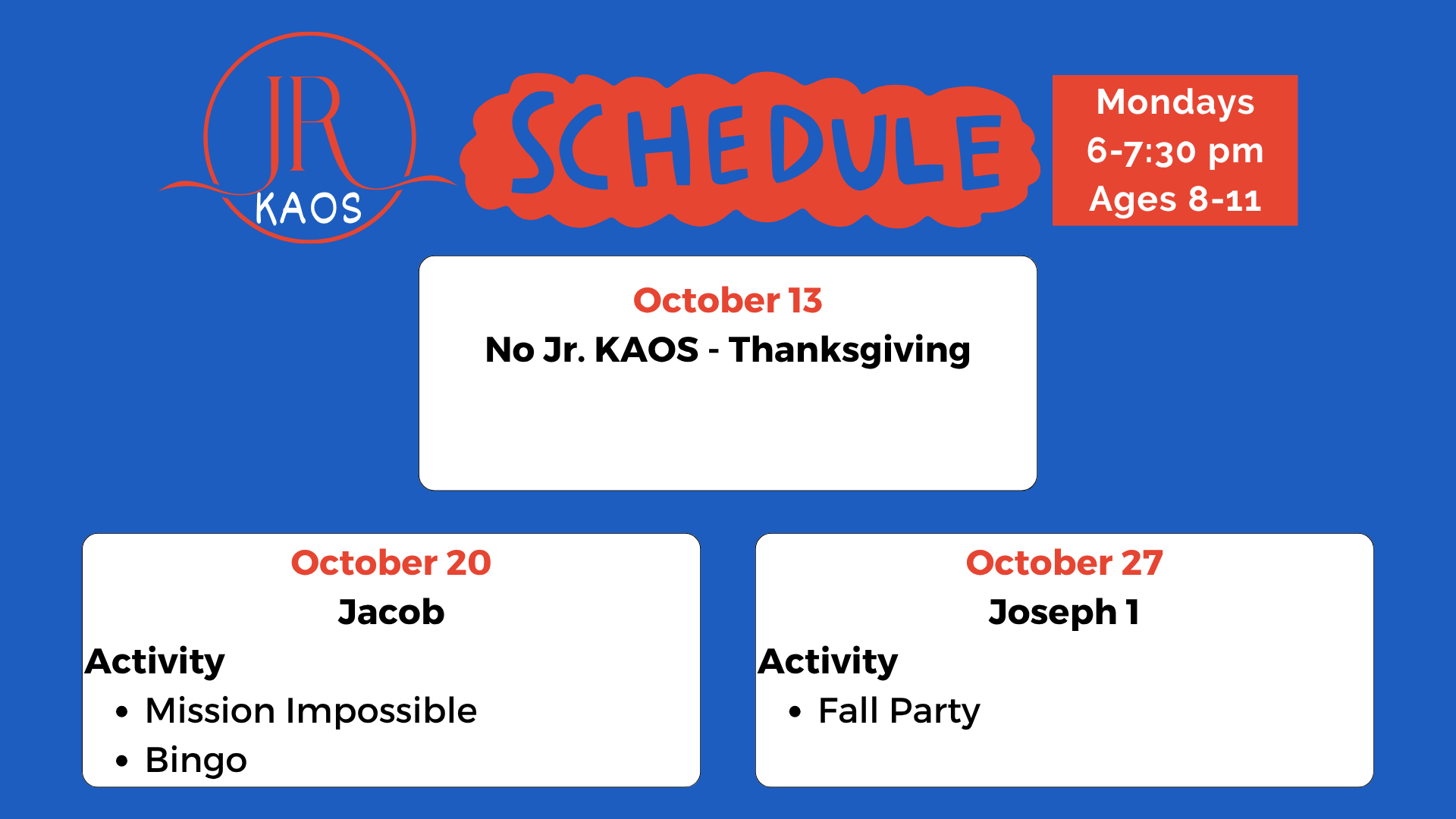 JR
KAOS

SCHEDULE

Mondays
6-7:30 pm
Ages 8-11

October 13
No Jr. KAOS - Thanksgiving

October 20
Jacob
Activity
• Mission Impossible
• Bingo

October 27
Joseph 1
Activity
• Fall Party